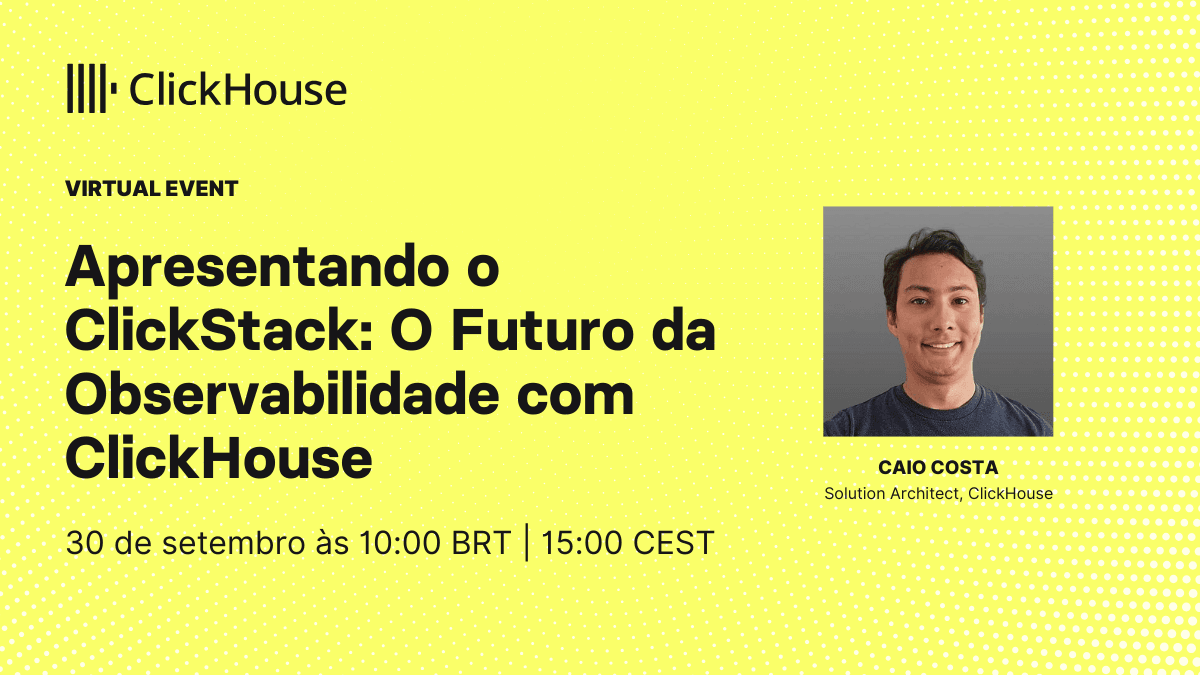 ClickHouse

VIRTUAL EVENT

Apresentando o ClickStack: O Futuro da Observabilidade com ClickHouse

30 de setembro às 10:00 BRT | 15:00 CEST

CAIO COSTA
Solution Architect, ClickHouse